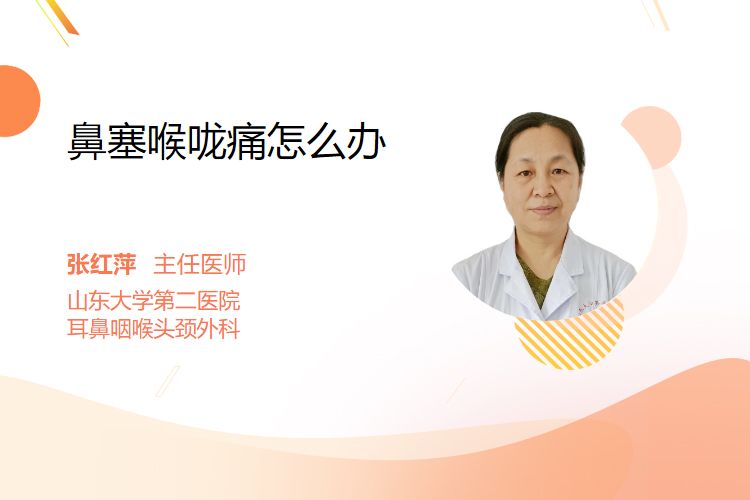 鼻塞喉咙痛怎么办

张红萍 主任医师
山东大学第二医院
耳鼻咽喉头颈外科